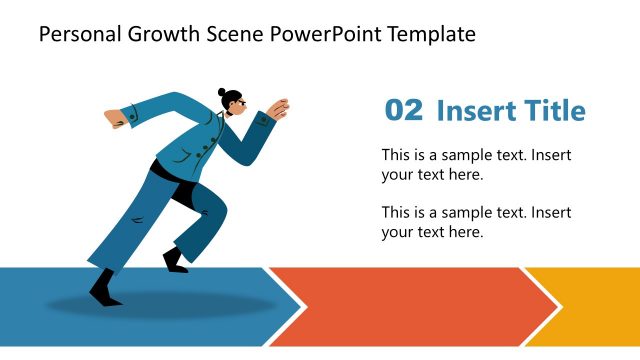 Personal Growth Scene PowerPoint Template

02 Insert Title

This is a sample text. Insert your text here.

This is a sample text. Insert your text here.